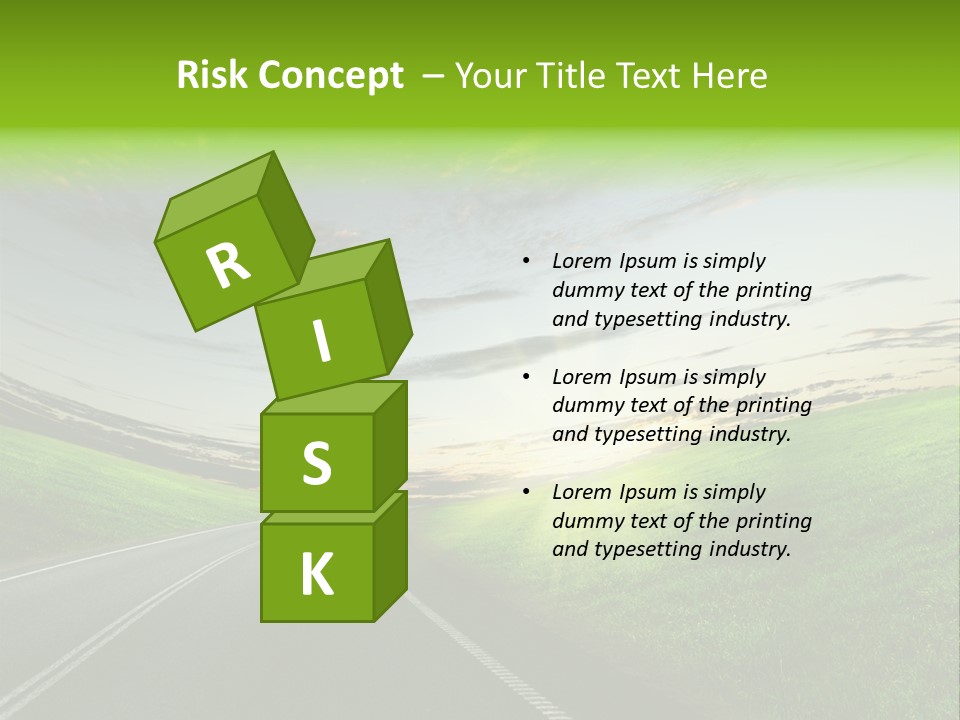 Risk Concept – Your Title Text Here

R
I
S
K

• Lorem Ipsum is simply dummy text of the printing and typesetting industry.

• Lorem Ipsum is simply dummy text of the printing and typesetting industry.

• Lorem Ipsum is simply dummy text of the printing and typesetting industry.